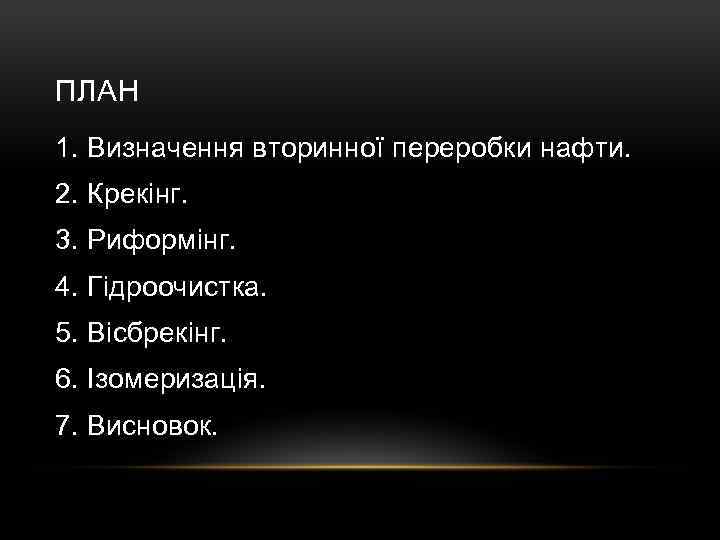 ПЛАН

1. Визначення вторинної переробки нафти.

2. Крекінг.

3. Риформінг.

4. Гідроочистка.

5. Вісбрекінг.

6. Ізомеризація.

7. Висновок.